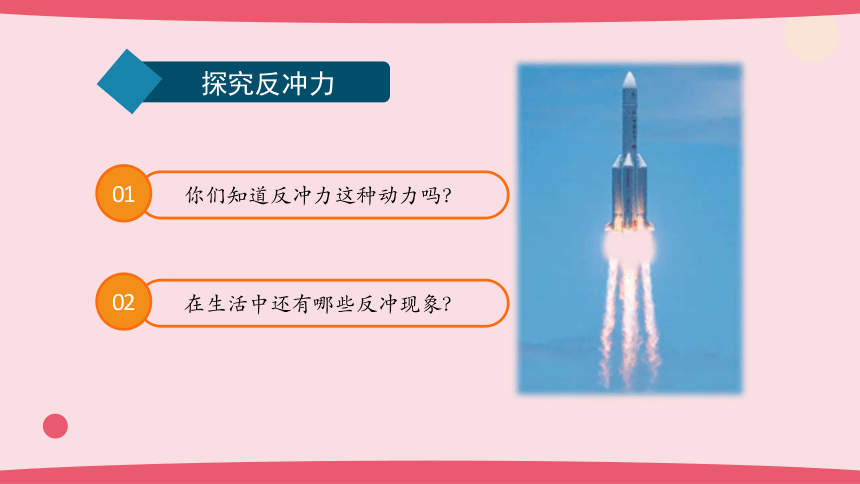 探究反冲力

01 你们知道反冲力这种动力吗?

02 在生活中还有哪些反冲现象?